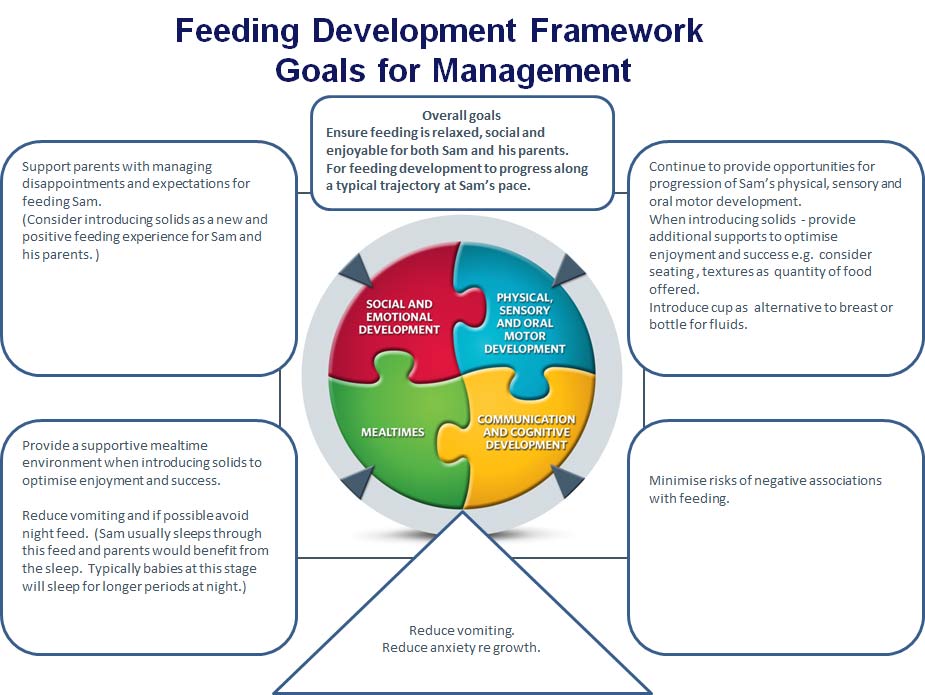 Feeding Development Framework
Goals for Management

Overall goals
Ensure feeding is relaxed, social and enjoyable for both Sam and his parents.
For feeding development to progress along a typical trajectory at Sam's pace.

Support parents with managing disappointments and expectations for feeding Sam.
(Consider introducing solids as a new and positive feeding experience for Sam and his parents. )

Continue to provide opportunities for progression of Sam's physical, sensory and oral motor development.
When introducing solids - provide additional supports to optimise enjoyment and success e.g. consider seating , textures as quantity of food offered.
Introduce cup as alternative to breast or bottle for fluids.

SOCIAL AND EMOTIONAL DEVELOPMENT

PHYSICAL, SENSORY AND ORAL MOTOR DEVELOPMENT

MEALTIMES

COMMUNICATION AND COGNITIVE DEVELOPMENT

Provide a supportive mealtime environment when introducing solids to optimise enjoyment and success.

Reduce vomiting and if possible avoid night feed. (Sam usually sleeps through this feed and parents would benefit from the sleep. Typically babies at this stage will sleep for longer periods at night.)

Minimise risks of negative associations with feeding.

Reduce vomiting.
Reduce anxiety re growth.